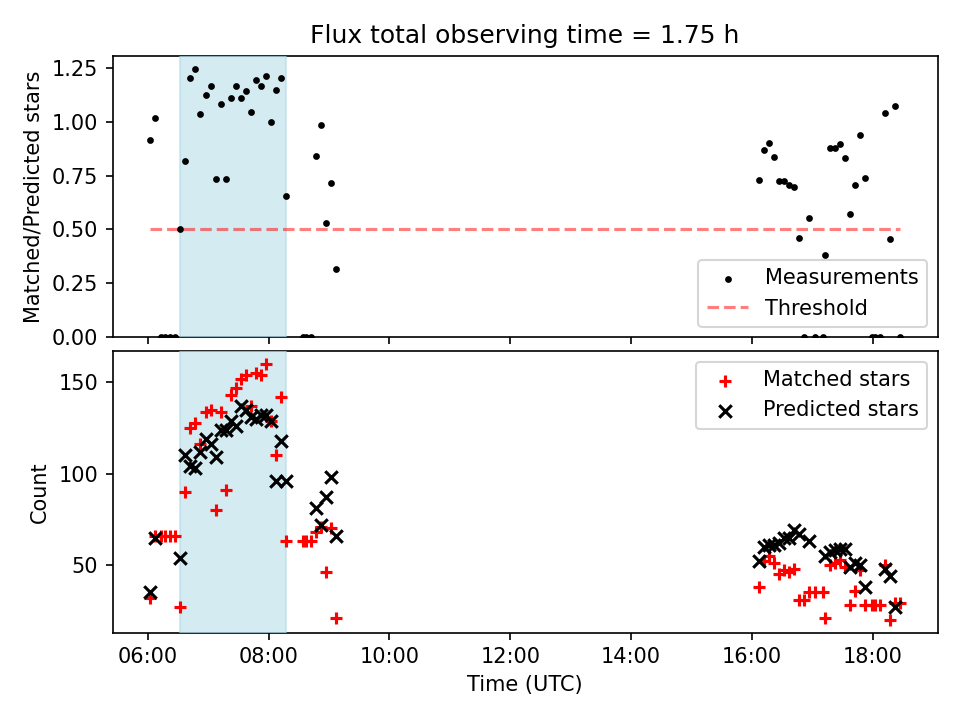 Flux total observing time = 1.75 h

Matched/Predicted stars

1.25
1.00
0.75
0.50
0.25
0.00

Measurements
Threshold

Count

150
100
50

Matched stars
Predicted stars

06:00
08:00
10:00
12:00
14:00
16:00
18:00

Time (UTC)